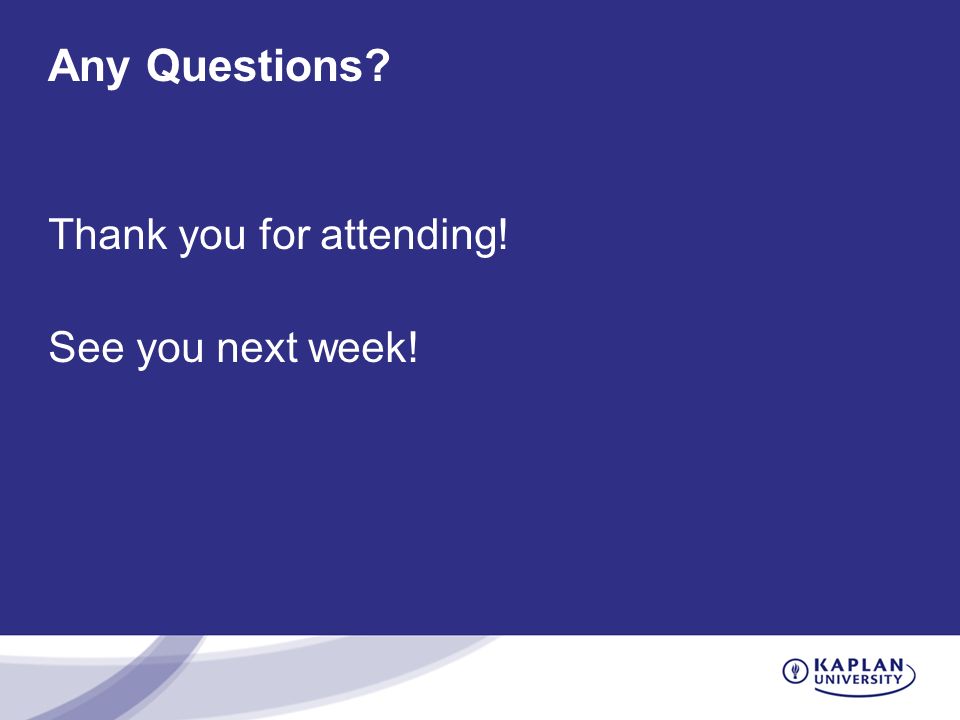 Any Questions?

Thank you for attending!

See you next week!

KAPLAN UNIVERSITY